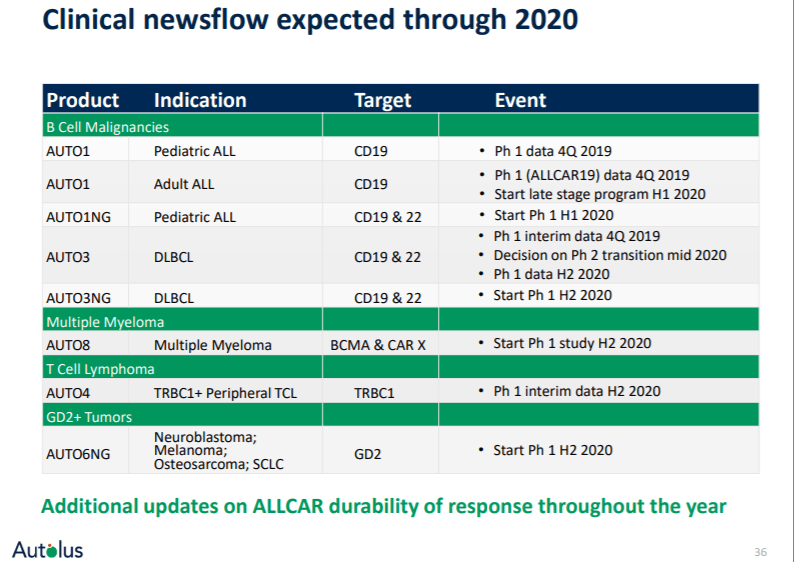 Clinical newsflow expected through 2020

| Product | Indication | Target | Event |
|---|---|---|---|
| B Cell Malignancies | | | |
| AUTO1 | Pediatric ALL | CD19 | • Ph 1 data 4Q 2019 |
| AUTO1 | Adult ALL | CD19 | • Ph 1 (ALLCAR19) data 4Q 2019 • Start late stage program H1 2020 |
| AUTO1NG | Pediatric ALL | CD19 & 22 | • Start Ph 1 H1 2020 |
| AUTO3 | DLBCL | CD19 & 22 | • Ph 1 interim data 4Q 2019 • Decision on Ph 2 transition mid 2020 • Ph 1 data H2 2020 |
| AUTO3NG | DLBCL | CD19 & 22 | • Start Ph 1 H2 2020 |
| Multiple Myeloma | | | |
| AUTO8 | Multiple Myeloma | BCMA & CAR X | • Start Ph 1 study H2 2020 |
| T Cell Lymphoma | | | |
| AUTO4 | TRBC1+ Peripheral TCL | TRBC1 | • Ph 1 interim data H2 2020 |
| GD2+ Tumors | | | |
| AUTO6NG | Neuroblastoma; Melanoma; Osteosarcoma; SCLC | GD2 | • Start Ph 1 H2 2020 |

Additional updates on ALLCAR durability of response throughout the year

Autolus

36